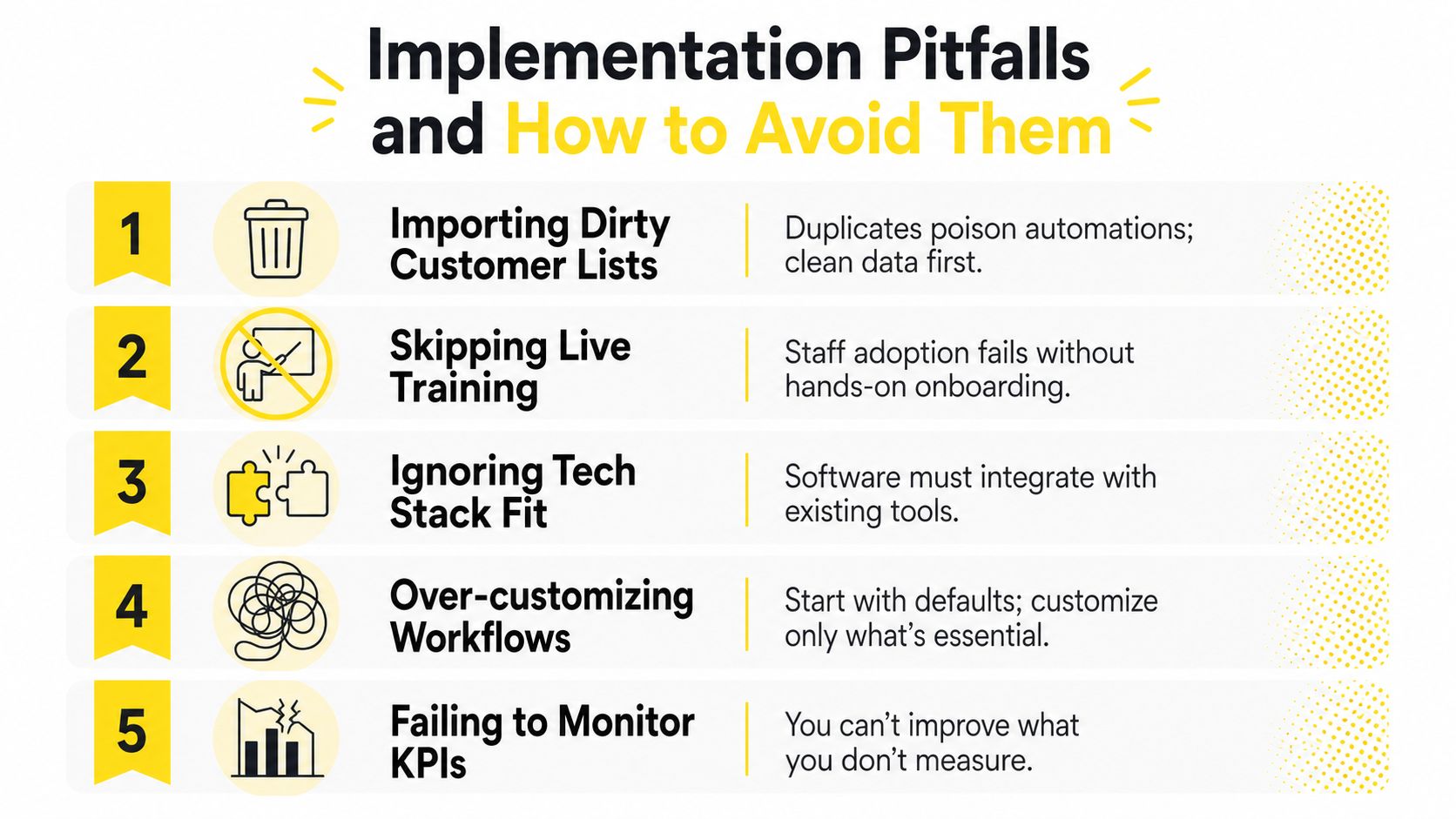 Implementation Pitfalls and How to Avoid Them

1
Importing Dirty Customer Lists
Duplicates poison automations; clean data first.

2
Skipping Live Training
Staff adoption fails without hands-on onboarding.

3
Ignoring Tech Stack Fit
Software must integrate with existing tools.

4
Over-customizing Workflows
Start with defaults; customize only what's essential.

5
Failing to Monitor KPIs
You can't improve what you don't measure.